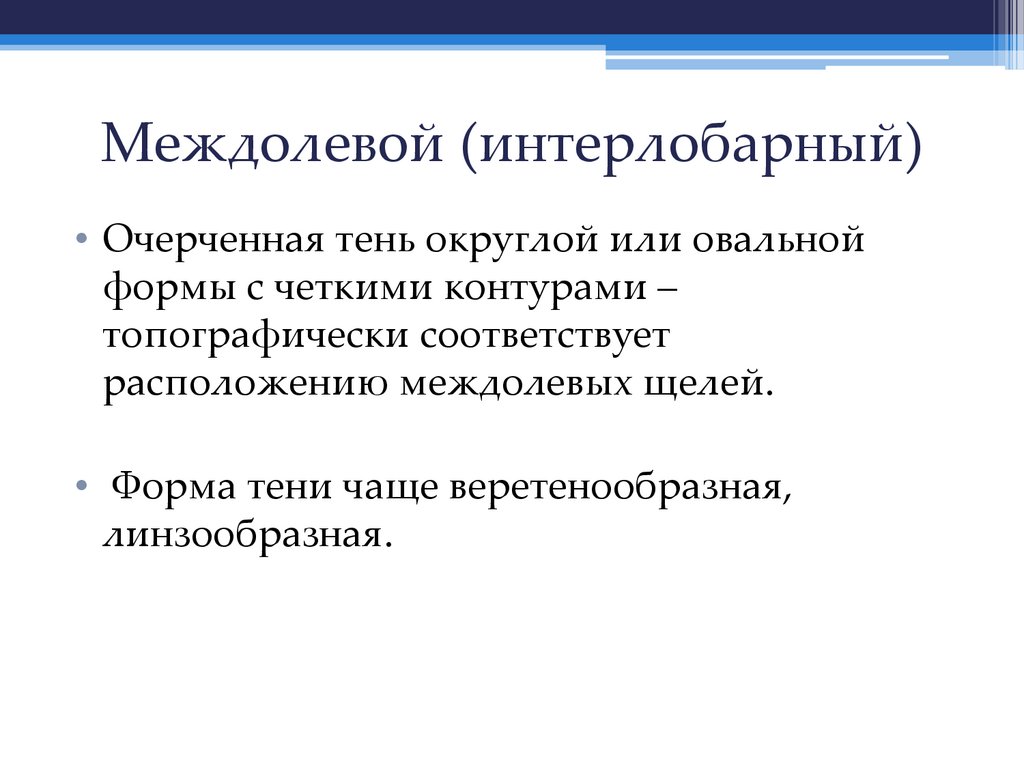 Междолевой (интерлобарный)

• Очерченная тень округлой или овальной формы с четкими контурами – топографически соответствует расположению междолевых щелей.

• Форма тени чаще веретенообразная, линзообразная.